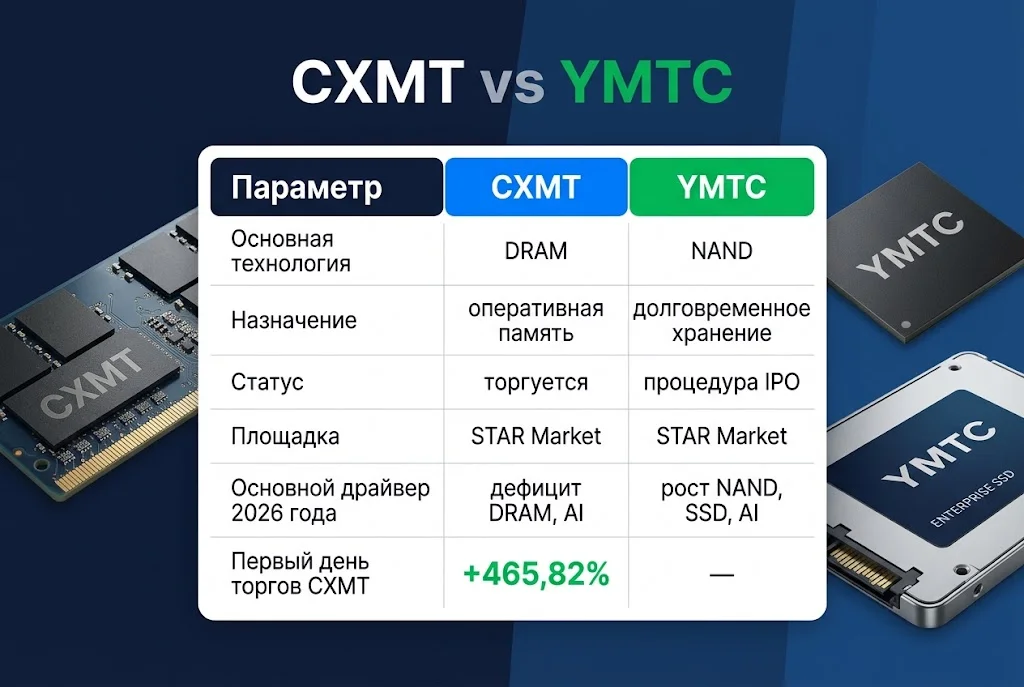 CXMT vs YMTC

| Параметр | CXMT | YMTC |
|---|---|---|
| Основная технология | DRAM | NAND |
| Назначение | оперативная память | долговременное хранение |
| Статус | торгуется | процедура IPO |
| Площадка | STAR Market | STAR Market |
| Основной драйвер 2026 года | дефицит DRAM, AI | рост NAND, SSD, AI |
| Первый день торгов CXMT | +465,82% | — |

CXMT

YMTC

YMTC
ENTERPRISE SSD